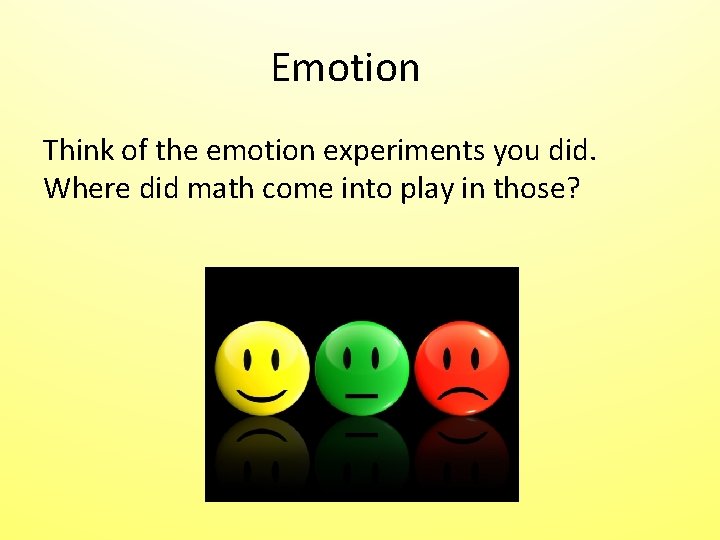 Emotion

Think of the emotion experiments you did. Where did math come into play in those?